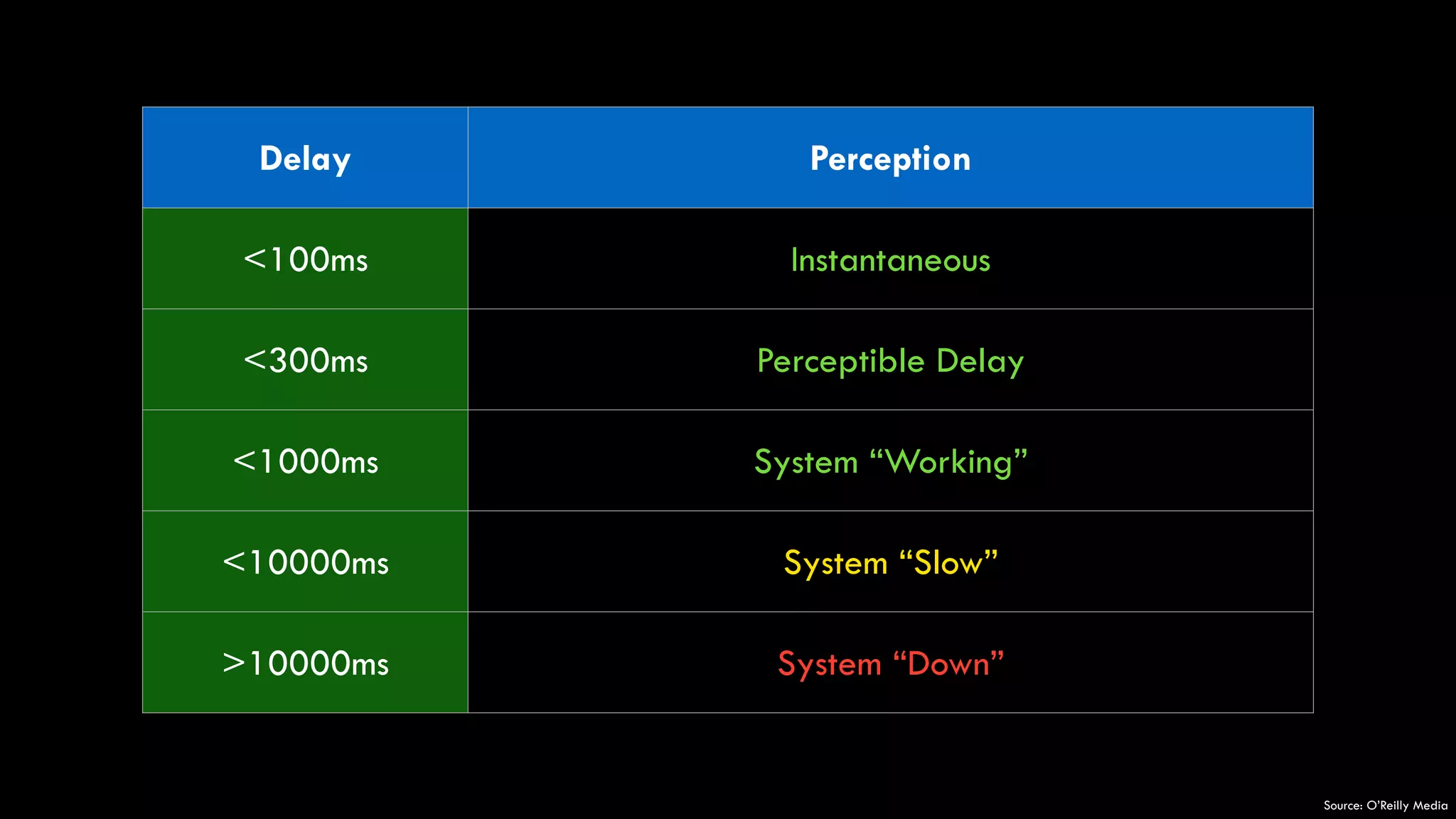 | Delay | Perception |
|---|---|
| <100ms | Instantaneous |
| <300ms | Perceptible Delay |
| <1000ms | System “Working” |
| <10000ms | System “Slow” |
| >10000ms | System “Down” |

Source: O'Reilly Media